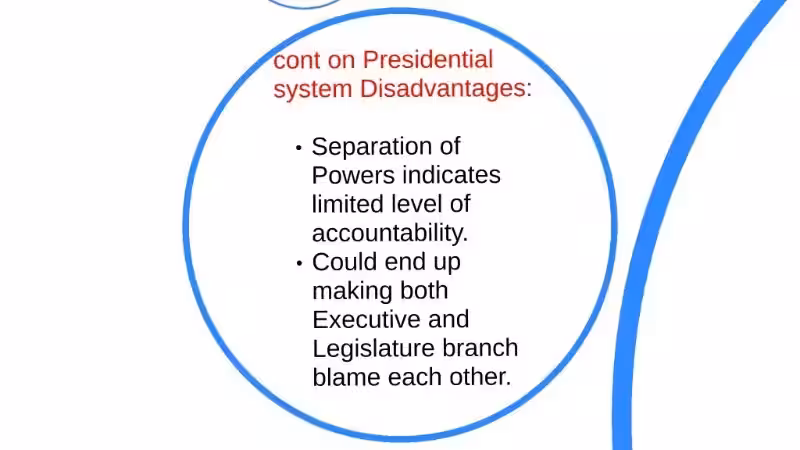 cont on Presidential system Disadvantages:

• Separation of Powers indicates limited level of accountability.
• Could end up making both Executive and Legislature branch blame each other.